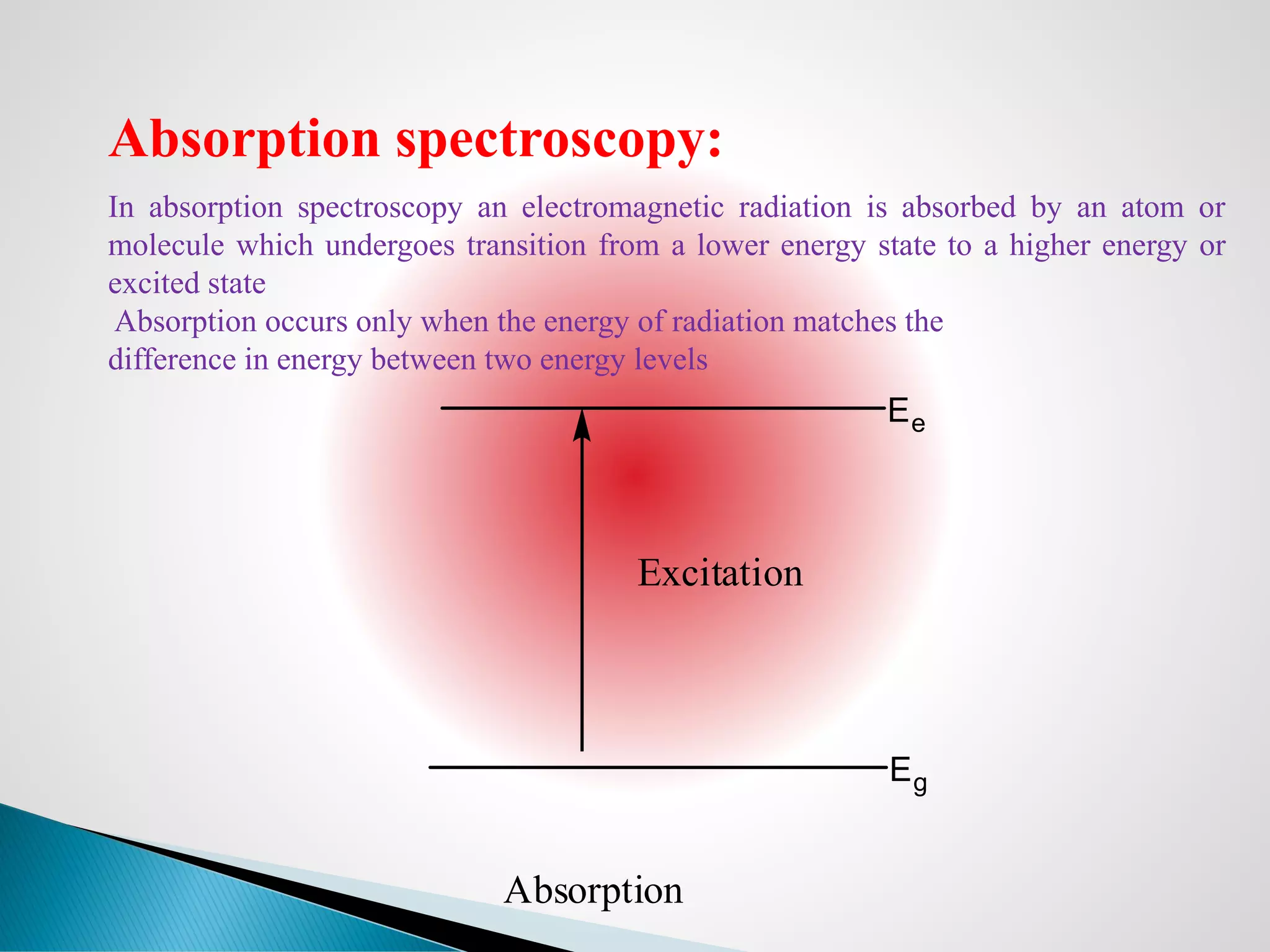 Absorption spectroscopy:

In absorption spectroscopy an electromagnetic radiation is absorbed by an atom or molecule which undergoes transition from a lower energy state to a higher energy or excited state

Absorption occurs only when the energy of radiation matches the difference in energy between two energy levels

$E_e$

Excitation

$E_g$

Absorption